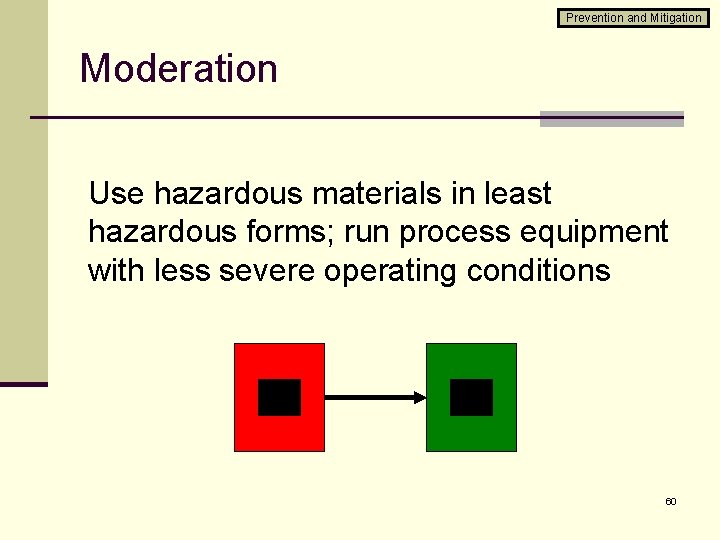 Prevention and Mitigation

Moderation

Use hazardous materials in least hazardous forms; run process equipment with less severe operating conditions

60